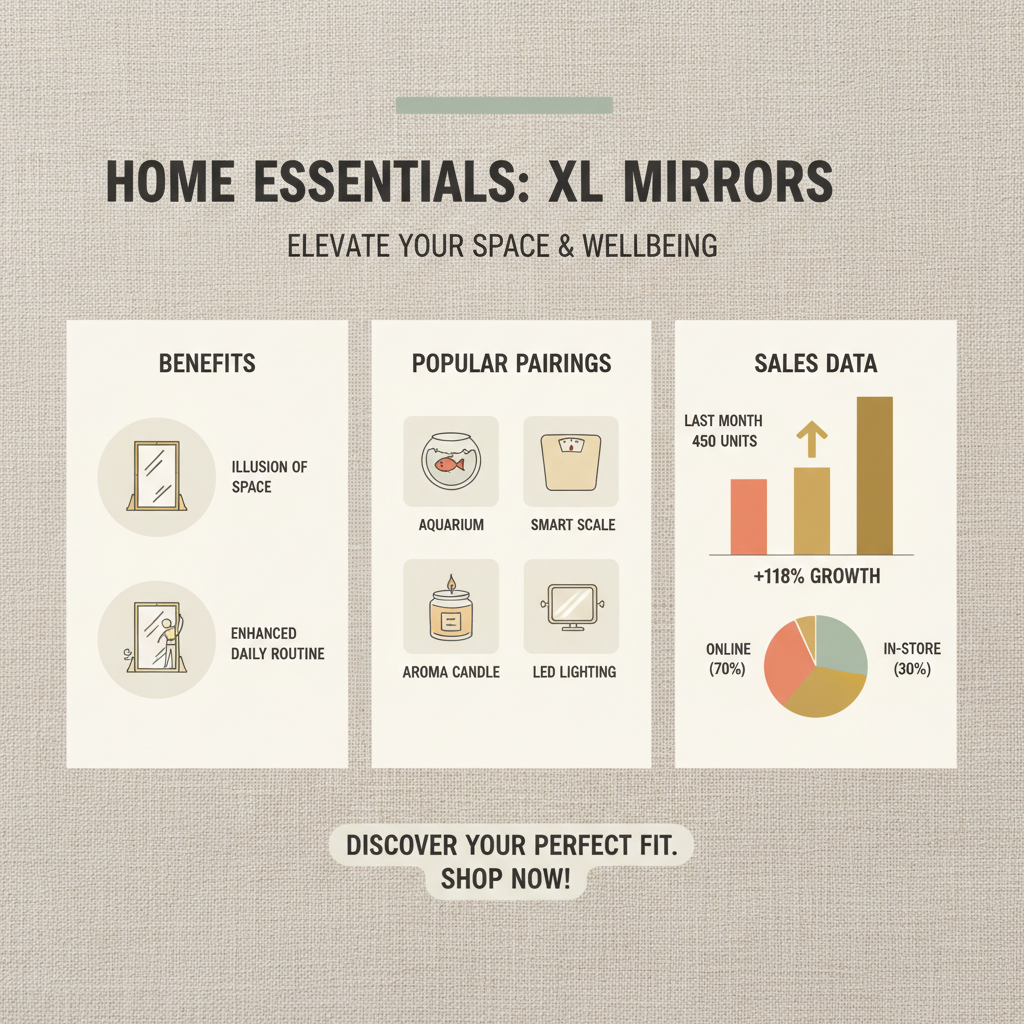 HOME ESSENTIALS: XL MIRRORS

ELEVATE YOUR SPACE & WELLBEING

BENEFITS

ILLUSION OF SPACE

ENHANCED DAILY ROUTINE

POPULAR PAIRINGS

AQUARIUM

SMART SCALE

AROMA CANDLE

LED LIGHTING

SALES DATA

LAST MONTH 450 UNITS

+118% GROWTH

ONLINE (70%)

IN-STORE (30%)

DISCOVER YOUR PERFECT FIT. SHOP NOW!